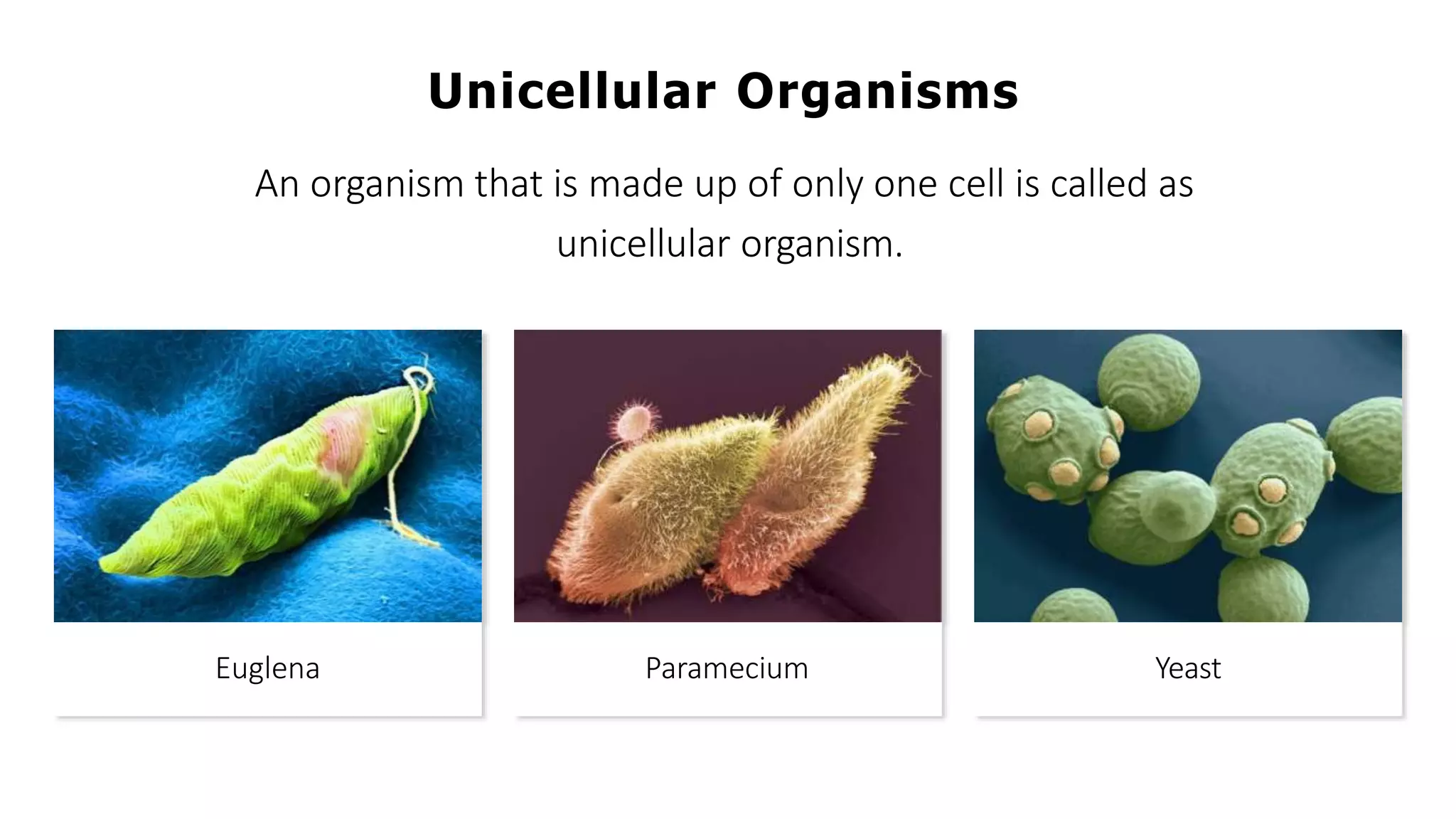 Unicellular Organisms

An organism that is made up of only one cell is called as unicellular organism.

Euglena

Paramecium

Yeast